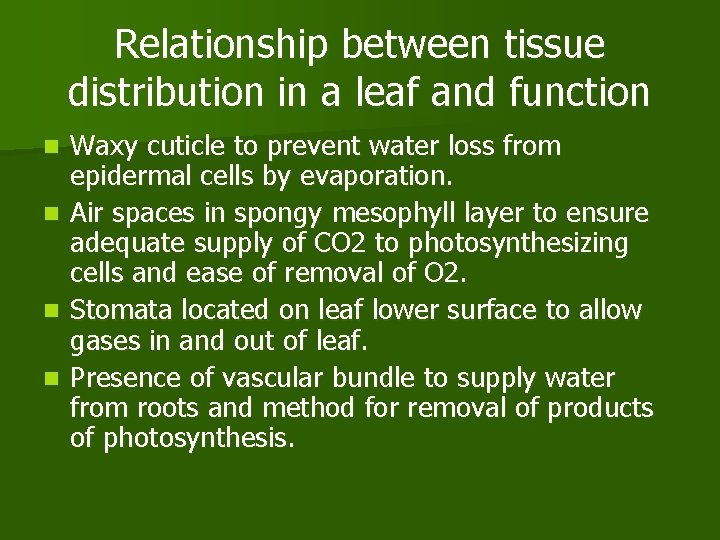 Relationship between tissue distribution in a leaf and function

- Waxy cuticle to prevent water loss from epidermal cells by evaporation.
- Air spaces in spongy mesophyll layer to ensure adequate supply of CO2 to photosynthesizing cells and ease of removal of O2.
- Stomata located on leaf lower surface to allow gases in and out of leaf.
- Presence of vascular bundle to supply water from roots and method for removal of products of photosynthesis.